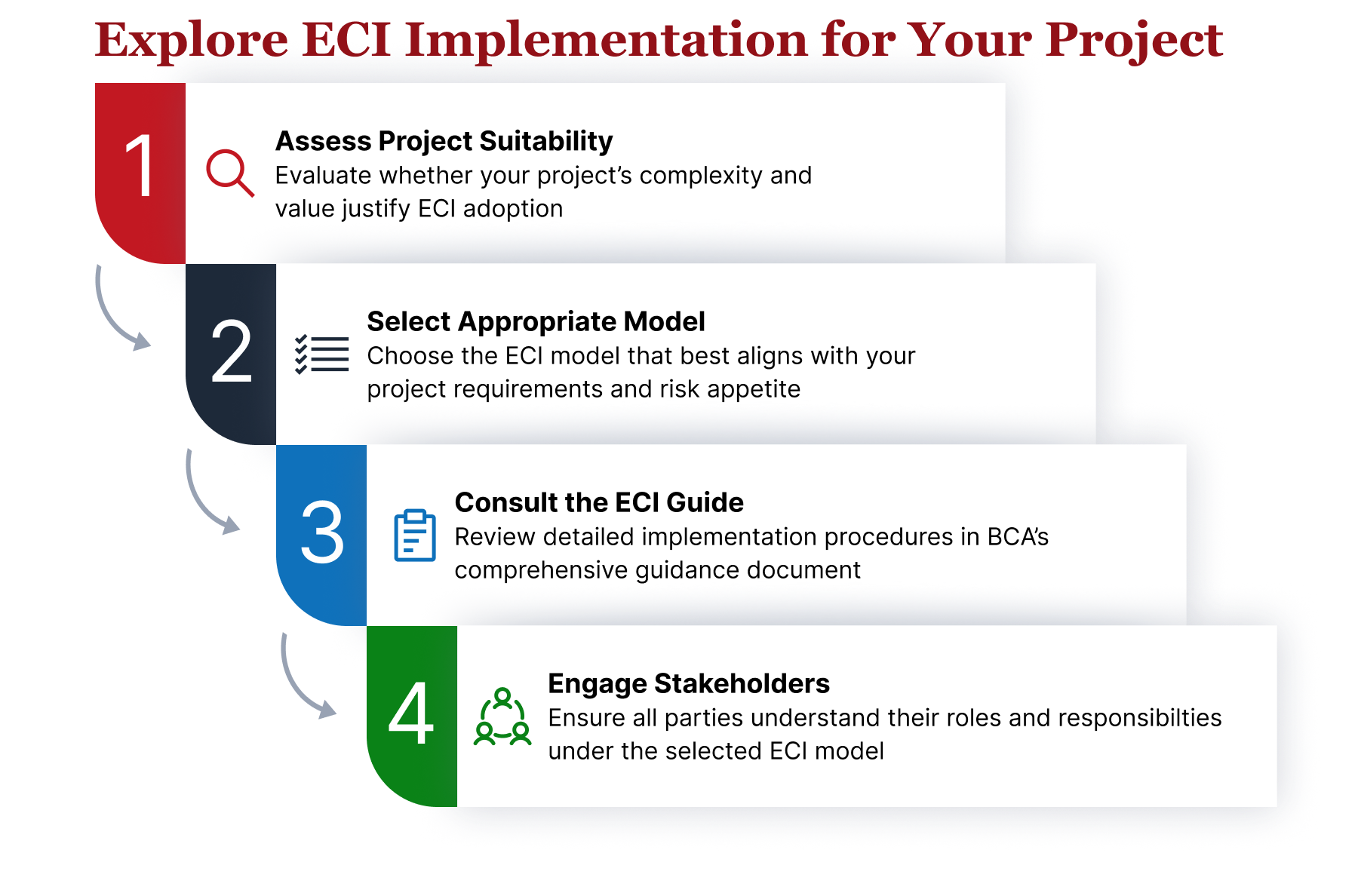 Explore ECI Implementation for Your Project

1

Assess Project Suitability
Evaluate whether your project's complexity and value justify ECI adoption

2

Select Appropriate Model
Choose the ECI model that best aligns with your project requirements and risk appetite

3

Consult the ECI Guide
Review detailed implementation procedures in BCA's comprehensive guidance document

4

Engage Stakeholders
Ensure all parties understand their roles and responsibilties under the selected ECI model